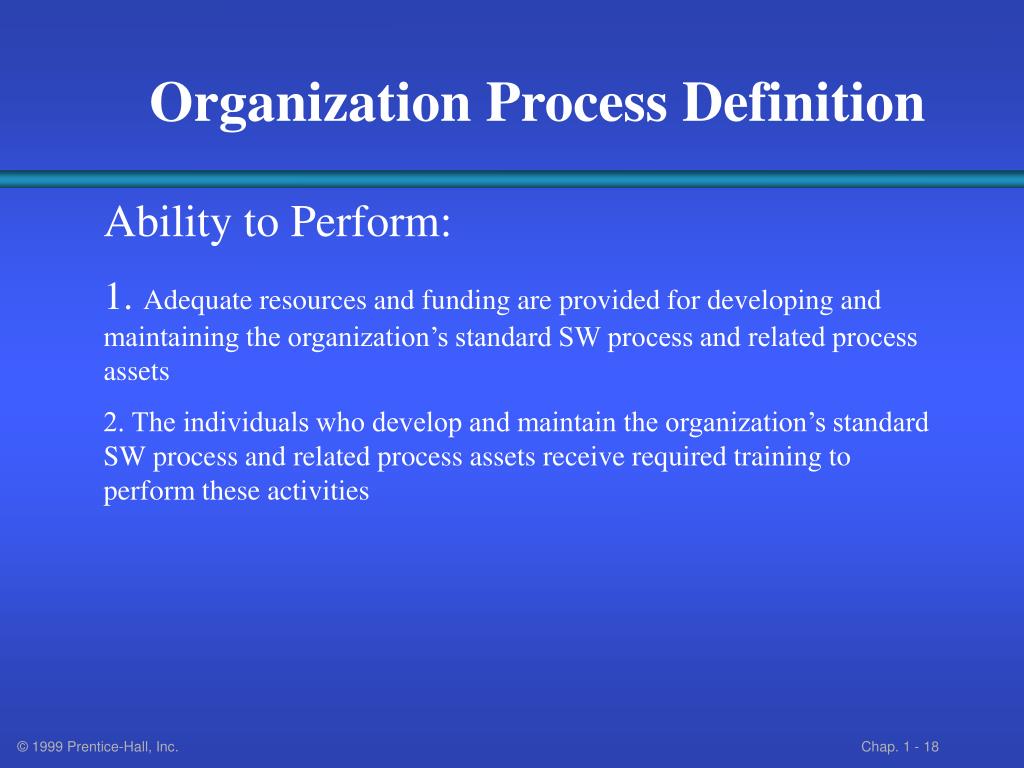 Organization Process Definition

Ability to Perform:

1. Adequate resources and funding are provided for developing and maintaining the organization’s standard SW process and related process assets

2. The individuals who develop and maintain the organization’s standard SW process and related process assets receive required training to perform these activities

© 1999 Prentice-Hall, Inc.

Chap. 1 - 18